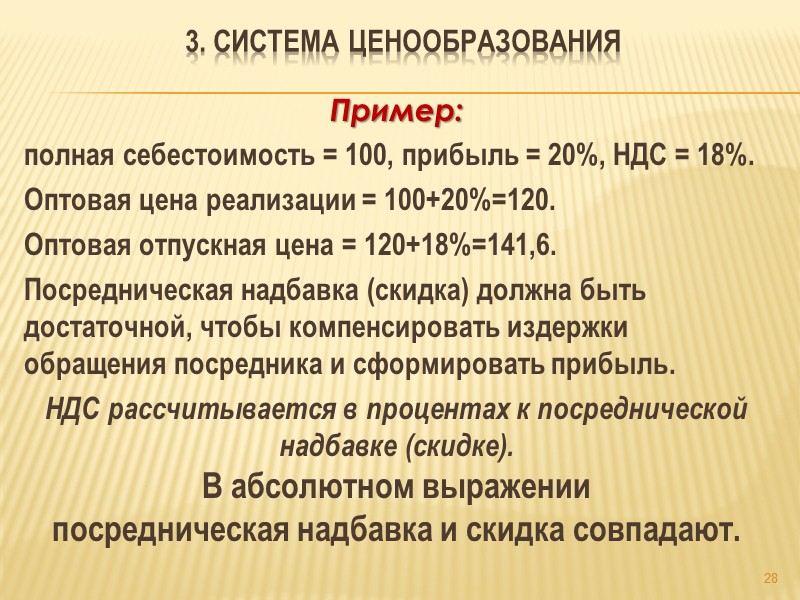 3. СИСТЕМА ЦЕНООБРАЗОВАНИЯ

Пример:

полная себестоимость = 100, прибыль = 20%, НДС = 18%.

Оптовая цена реализации = 100+20%=120.

Оптовая отпускная цена = 120+18%=141,6.

Посредническая надбавка (скидка) должна быть достаточной, чтобы компенсировать издержки обращения посредника и сформировать прибыль.

НДС рассчитывается в процентах к посреднической надбавке (скидке).

В абсолютном выражении посредническая надбавка и скидка совпадают.

28